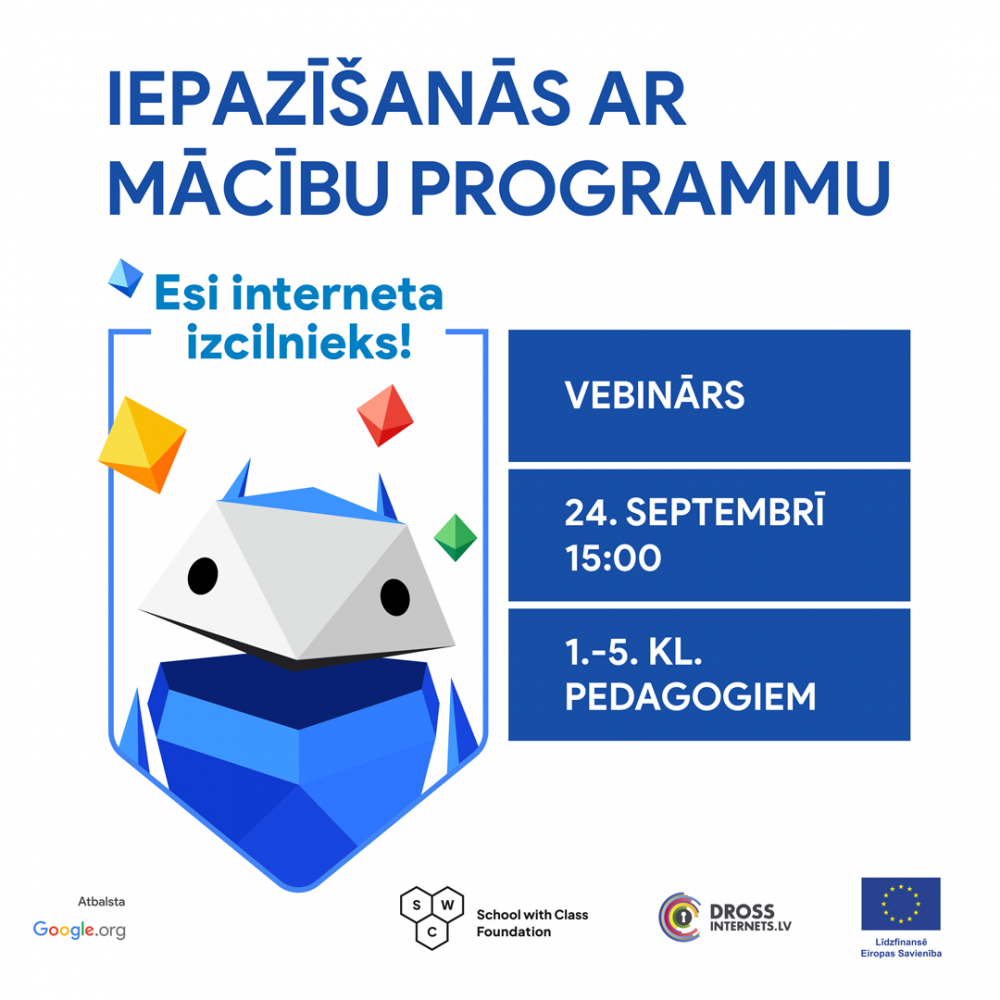 IEPAZĪŠANĀS AR MĀCĪBU PROGRAMMU

Esi interneta izcilnieks!

VEBINĀRS

24. SEPTEMBRĪ 15:00

1.-5. KL. PEDAGOGIEM

Atbalsta
Google.org

S W C
School with Class Foundation

DROSS INTERNETS.LV

Līdzfinansē Eiropas Savienība